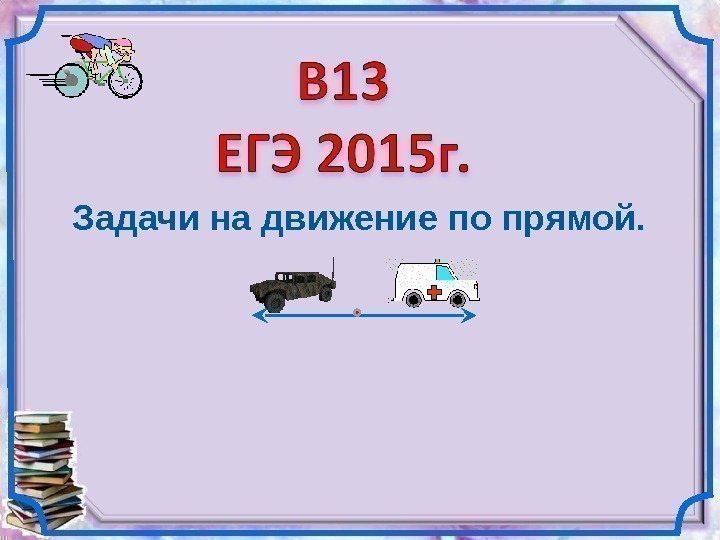 В13
ЕГЭ 2015г.

Задачи на движение по прямой.